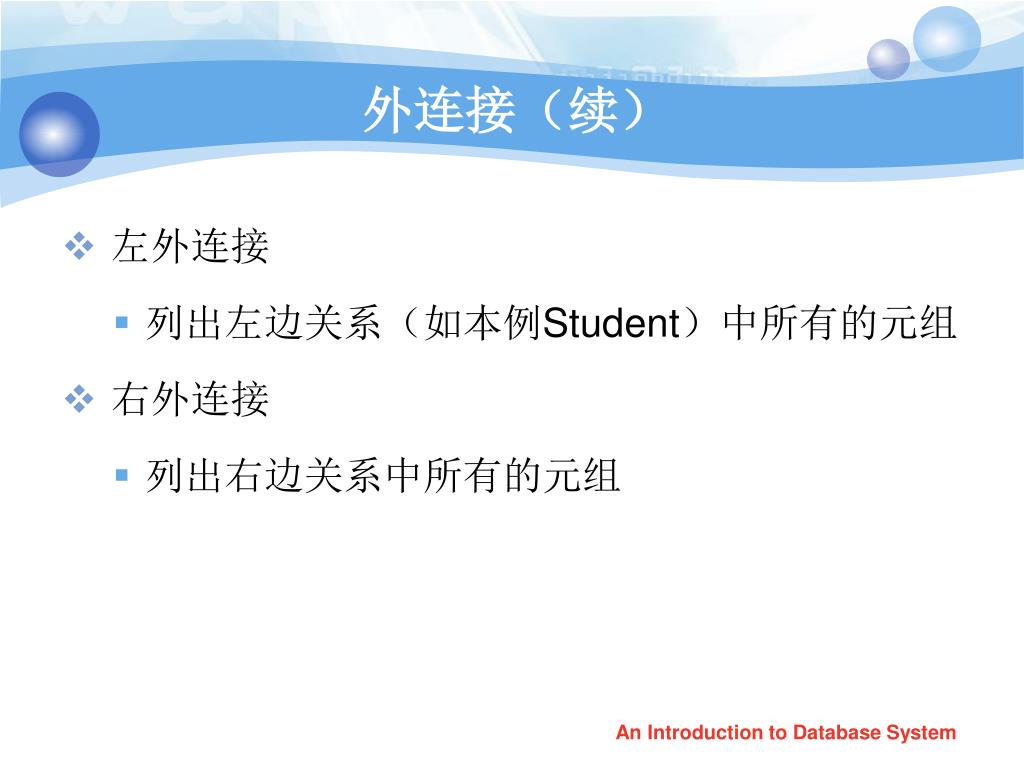 外连接（续）

❖ 左外连接

▪ 列出左边关系（如本例Student）中所有的元组

❖ 右外连接

▪ 列出右边关系中所有的元组

An Introduction to Database System